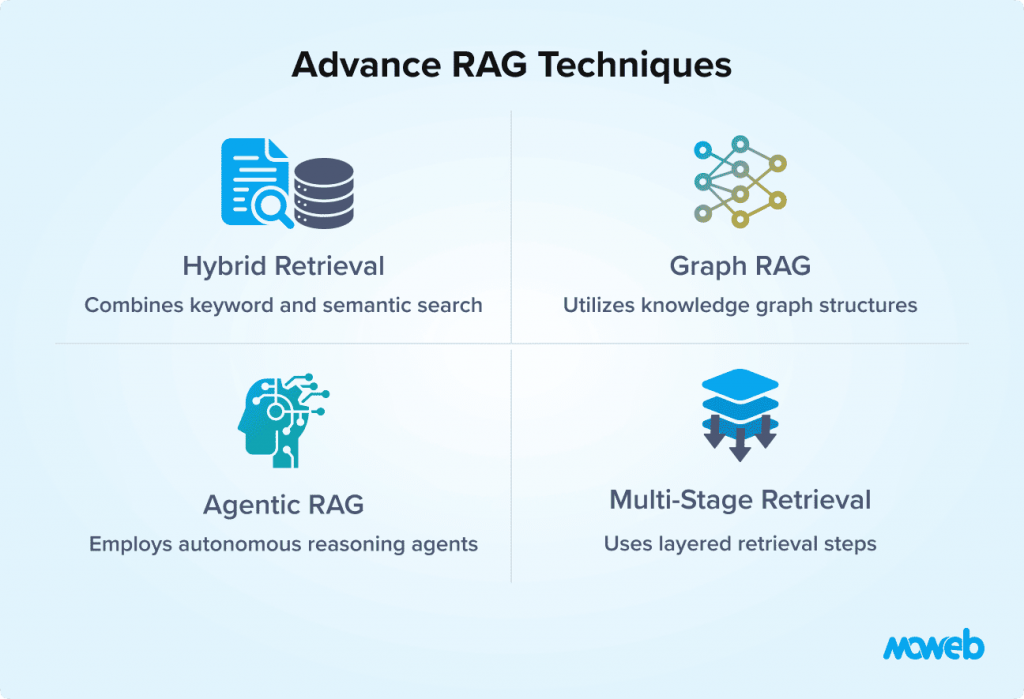 Advance RAG Techniques

Hybrid Retrieval
Combines keyword and semantic search

Graph RAG
Utilizes knowledge graph structures

Agentic RAG
Employs autonomous reasoning agents

Multi-Stage Retrieval
Uses layered retrieval steps

moweb